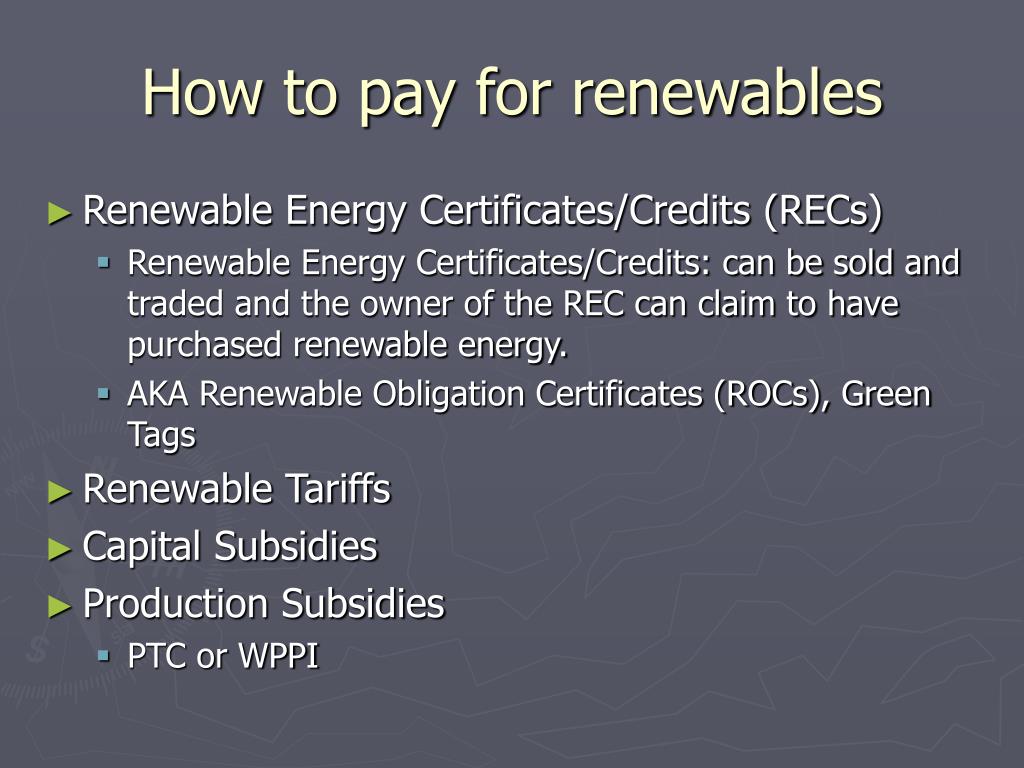 How to pay for renewables

► Renewable Energy Certificates/Credits (RECs)
▪ Renewable Energy Certificates/Credits: can be sold and traded and the owner of the REC can claim to have purchased renewable energy.
▪ AKA Renewable Obligation Certificates (ROCs), Green Tags
► Renewable Tariffs
► Capital Subsidies
► Production Subsidies
▪ PTC or WPPI